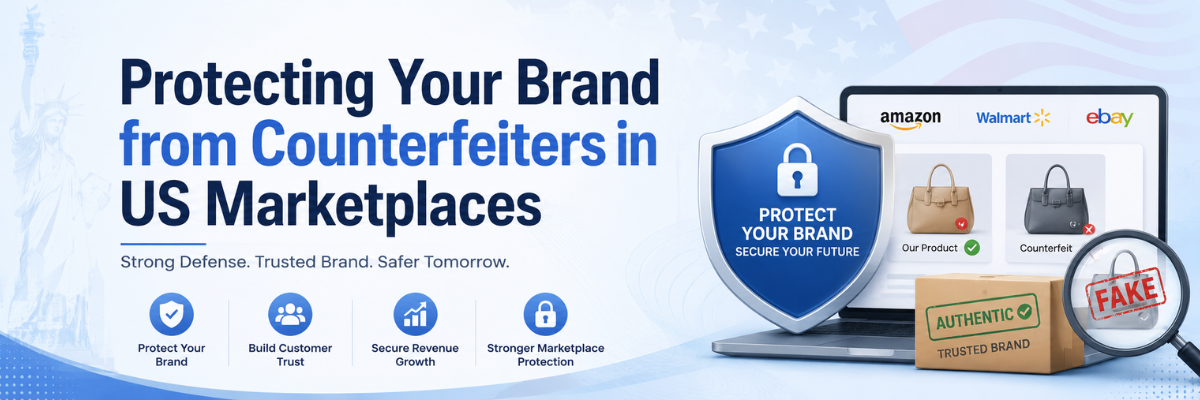 Protecting Your Brand from Counterfeiters in US Marketplaces

Strong Defense. Trusted Brand. Safer Tomorrow.

Protect Your Brand

Build Customer Trust

Secure Revenue Growth

Stronger Marketplace Protection

PROTECT YOUR BRAND
SECURE YOUR FUTURE

amazon

Walmart

ebay

Our Product

Counterfeit

AUTHENTIC

TRUSTED BRAND

FAKE